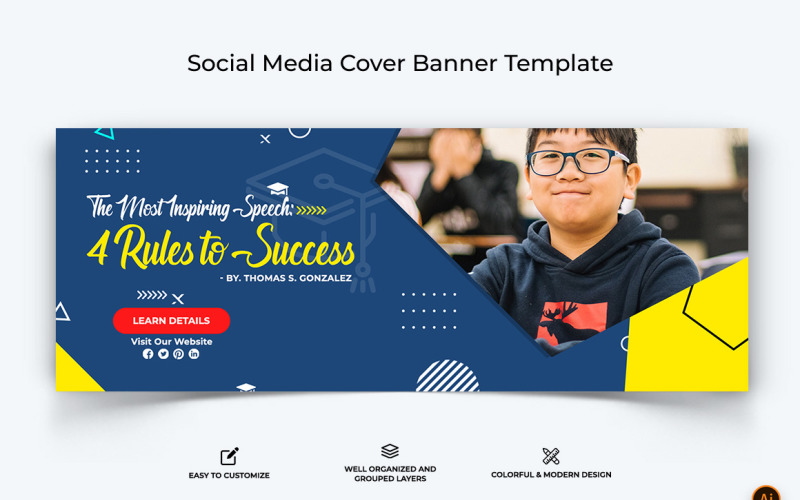 Social Media Cover Banner Template

The Most Inspiring Speech:

4 Rules to Success

- BY. THOMAS S. GONZALEZ

LEARN DETAILS

Visit Our Website

EASY TO CUSTOMIZE

WELL ORGANIZED AND GROUPED LAYERS

COLORFUL & MODERN DESIGN

Ai